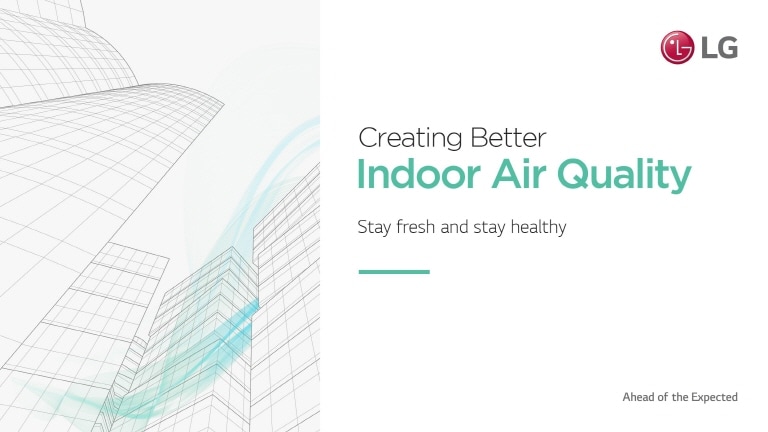 LG

Creating Better
Indoor Air Quality

Stay fresh and stay healthy

Ahead of the Expected